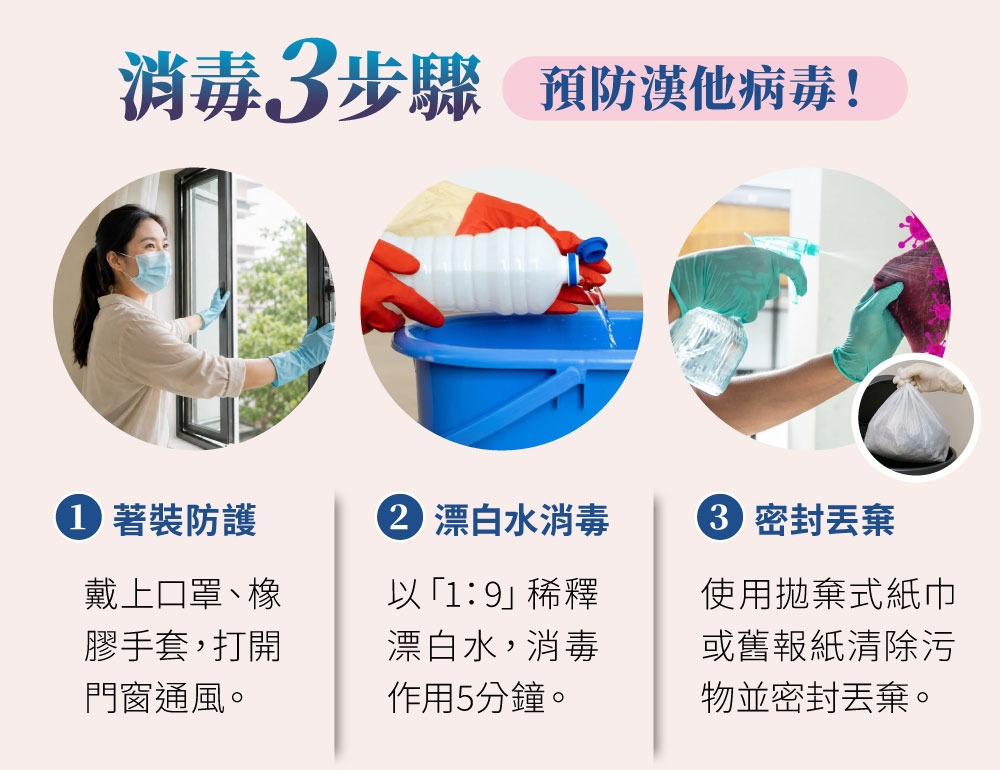 消毒3步驟

預防漢他病毒！

1 著裝防護

戴上口罩、橡膠手套，打開門窗通風。

2 漂白水消毒

以「1：9」稀釋漂白水，消毒作用5分鐘。

3 密封丟棄

使用拋棄式紙巾或舊報紙清除污物並密封丟棄。